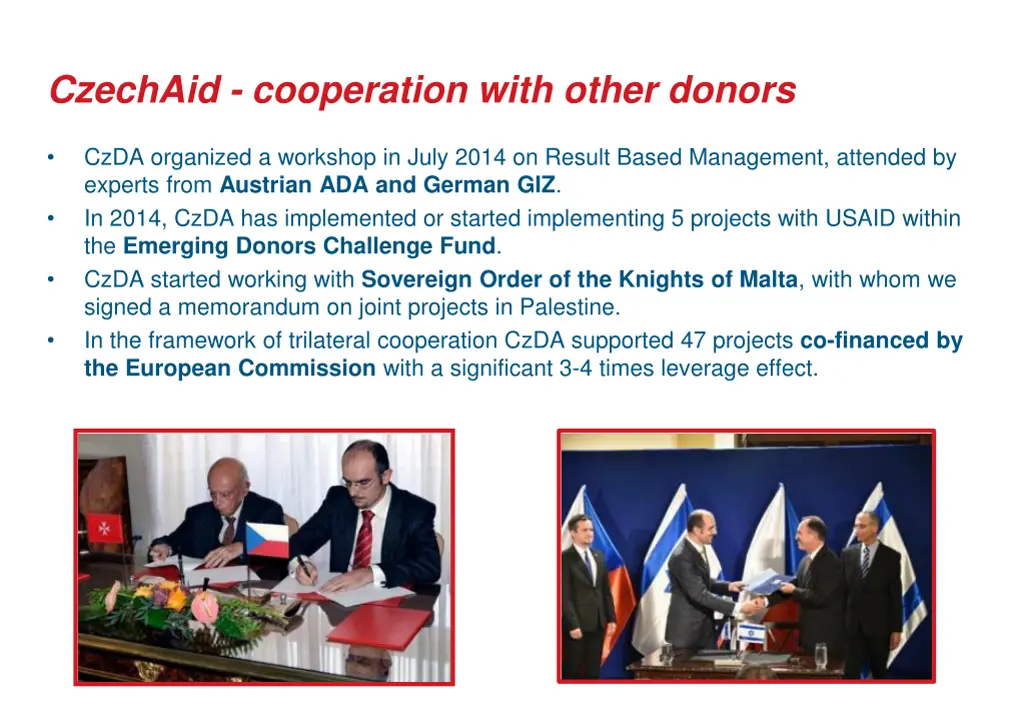 CzechAid - cooperation with other donors

• CzDA organized a workshop in July 2014 on Result Based Management, attended by experts from Austrian ADA and German GIZ.
• In 2014, CzDA has implemented or started implementing 5 projects with USAID within the Emerging Donors Challenge Fund.
• CzDA started working with Sovereign Order of the Knights of Malta, with whom we signed a memorandum on joint projects in Palestine.
• In the framework of trilateral cooperation CzDA supported 47 projects co-financed by the European Commission with a significant 3-4 times leverage effect.